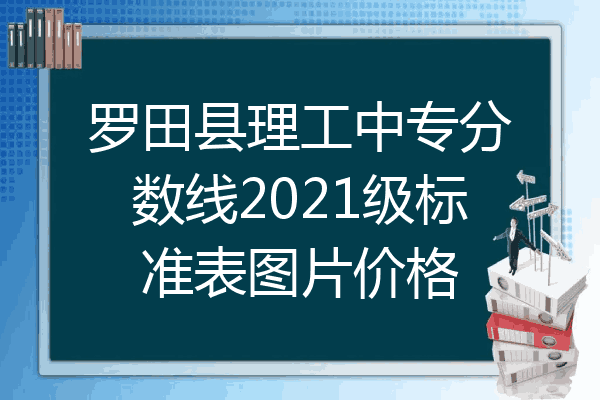 罗田县理工中专分数线2021级标准表图片价格